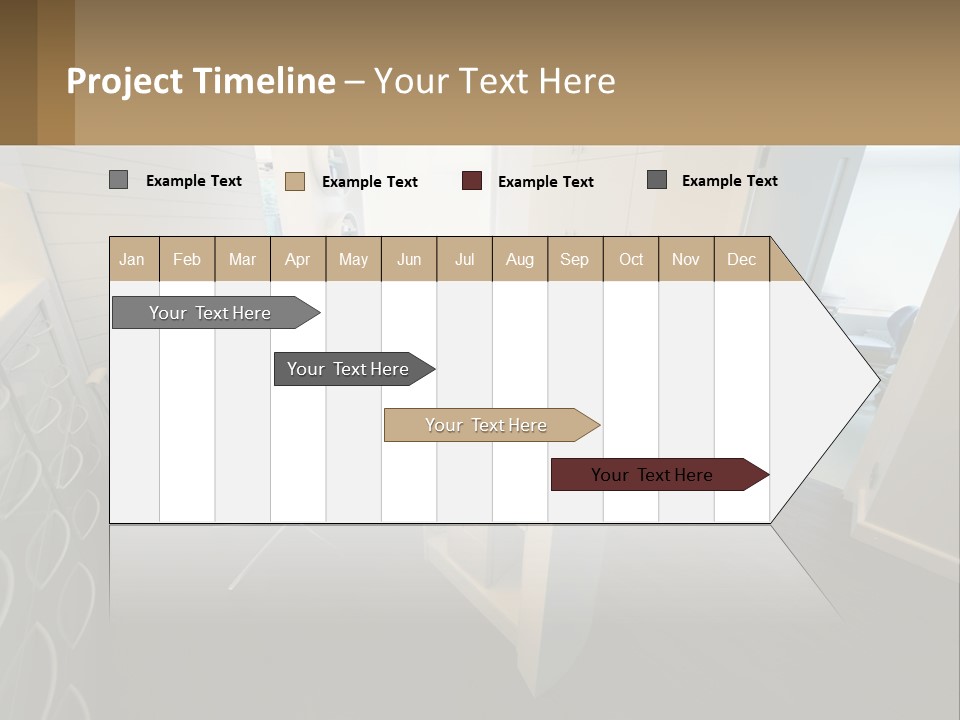 Project Timeline – Your Text Here

Example Text
Example Text
Example Text
Example Text

| Jan | Feb | Mar | Apr | May | Jun | Jul | Aug | Sep | Oct | Nov | Dec |
|---|---|---|---|---|---|---|---|---|---|---|---|

Your Text Here

Your Text Here

Your Text Here

Your Text Here